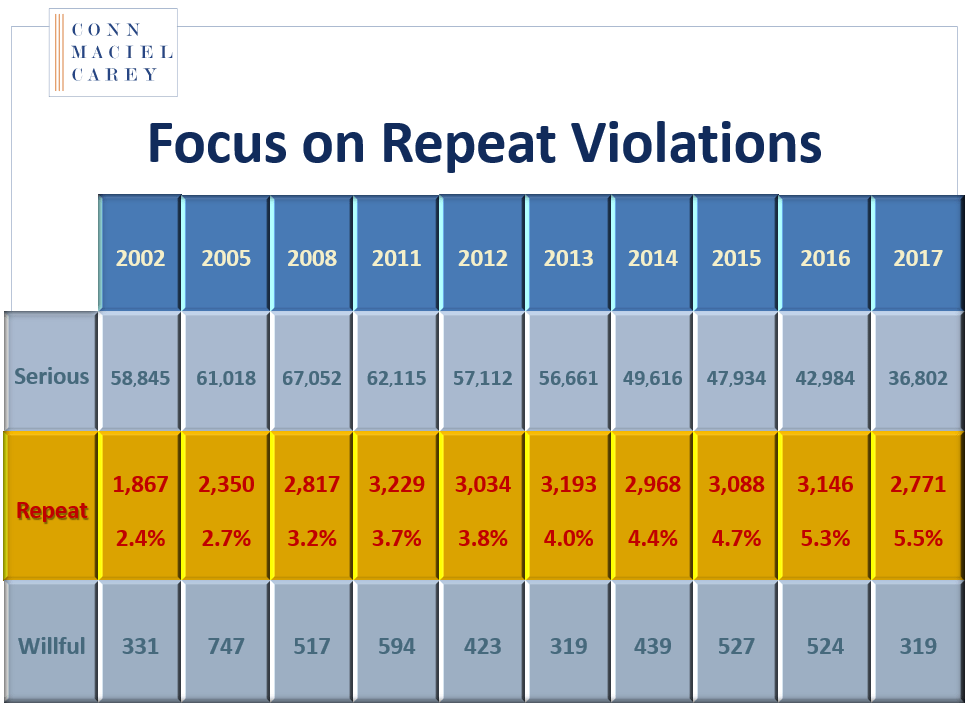 CONN
MACIEL
CAREY

Focus on Repeat Violations

| | 2002 | 2005 | 2008 | 2011 | 2012 | 2013 | 2014 | 2015 | 2016 | 2017 |
|---|---|---|---|---|---|---|---|---|---|---|
| Serious | 58,845 | 61,018 | 67,052 | 62,115 | 57,112 | 56,661 | 49,616 | 47,934 | 42,984 | 36,802 |
| Repeat | 1,867 2.4% | 2,350 2.7% | 2,817 3.2% | 3,229 3.7% | 3,034 3.8% | 3,193 4.0% | 2,968 4.4% | 3,088 4.7% | 3,146 5.3% | 2,771 5.5% |
| Willful | 331 | 747 | 517 | 594 | 423 | 319 | 439 | 527 | 524 | 319 |